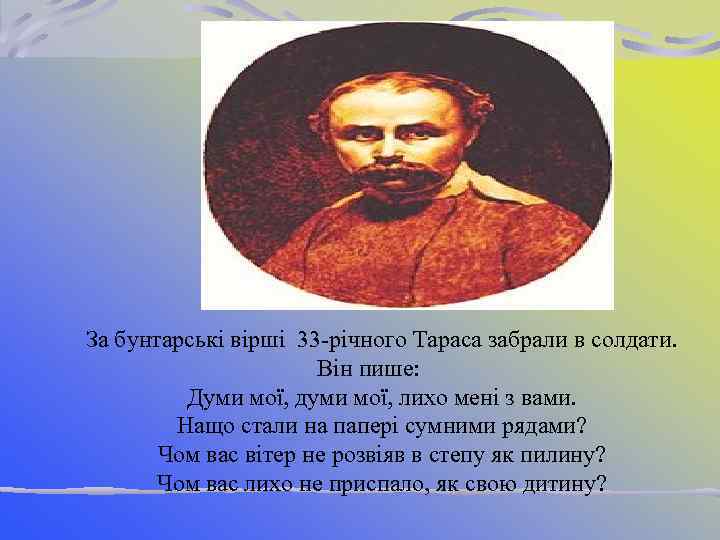 За бунтарські вірші 33-річного Тараса забрали в солдати.
Він пише:
Думи мої, думи мої, лихо мені з вами.
Нащо стали на папері сумними рядами?
Чом вас вітер не розвіяв в степу як пилину?
Чом вас лихо не приспало, як свою дитину?